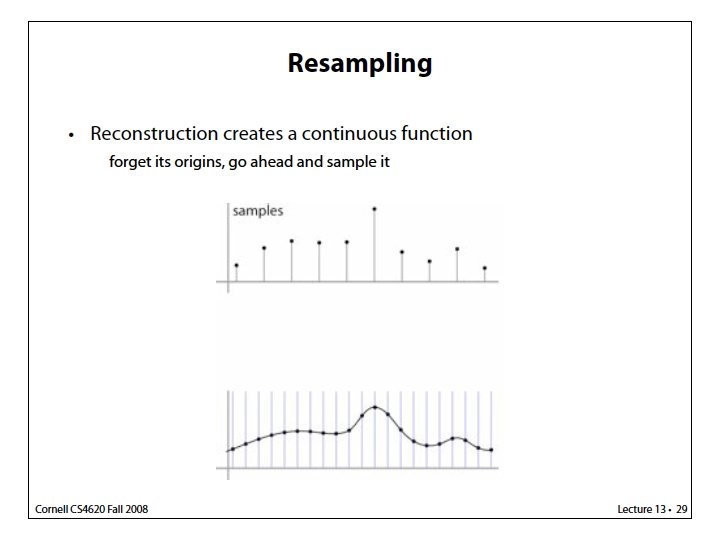 Resampling

• Reconstruction creates a continuous function

forget its origins, go ahead and sample it

samples

Cornell CS4620 Fall 2008

Lecture 13 • 29